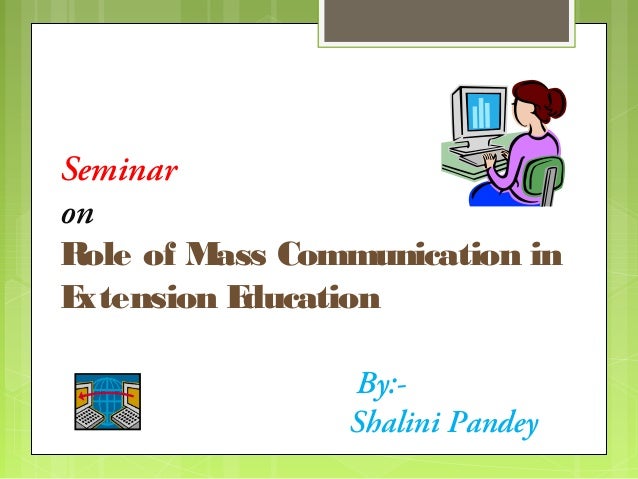 Seminar
on
Role of Mass Communication in Extension Education

By:-
Shalini Pandey